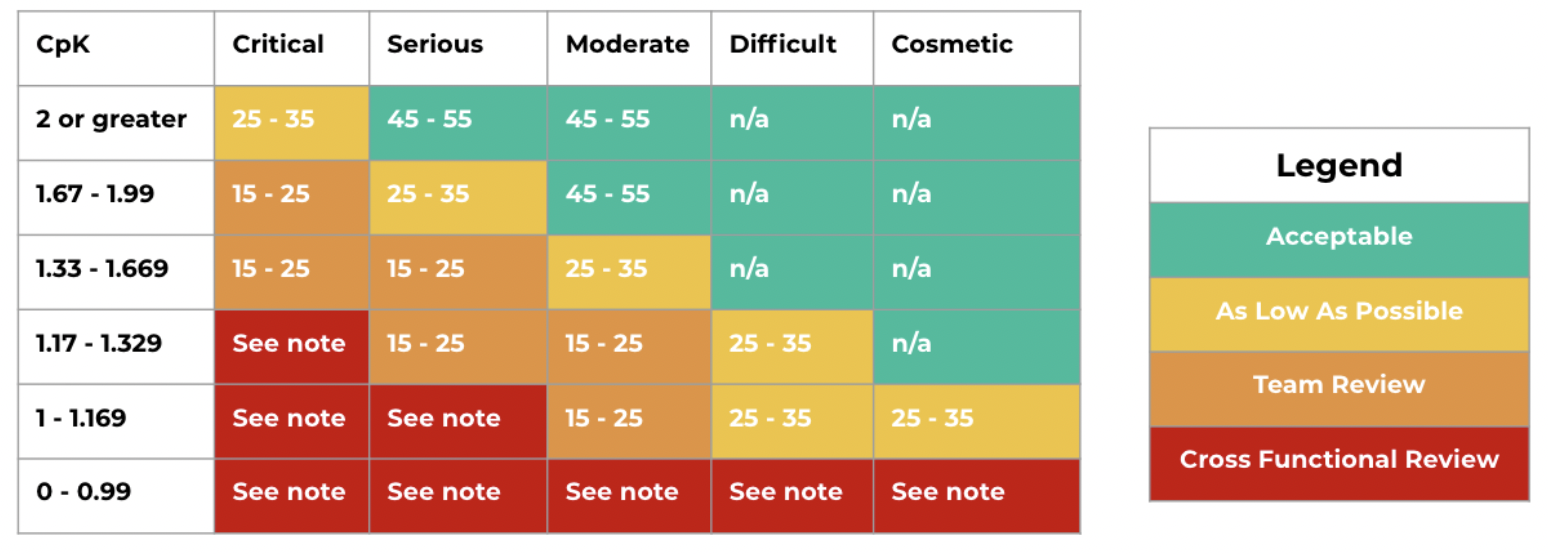 | CpK | Critical | Serious | Moderate | Difficult | Cosmetic |
|---|---|---|---|---|---|
| 2 or greater | 25 - 35 | 45 - 55 | 45 - 55 | n/a | n/a |
| 1.67 - 1.99 | 15 - 25 | 25 - 35 | 45 - 55 | n/a | n/a |
| 1.33 - 1.669 | 15 - 25 | 15 - 25 | 25 - 35 | n/a | n/a |
| 1.17 - 1.329 | See note | 15 - 25 | 15 - 25 | 25 - 35 | n/a |
| 1 - 1.169 | See note | See note | 15 - 25 | 25 - 35 | 25 - 35 |
| 0 - 0.99 | See note | See note | See note | See note | See note |

| Legend |
|---|
| Acceptable |
| As Low As Possible |
| Team Review |
| Cross Functional Review |